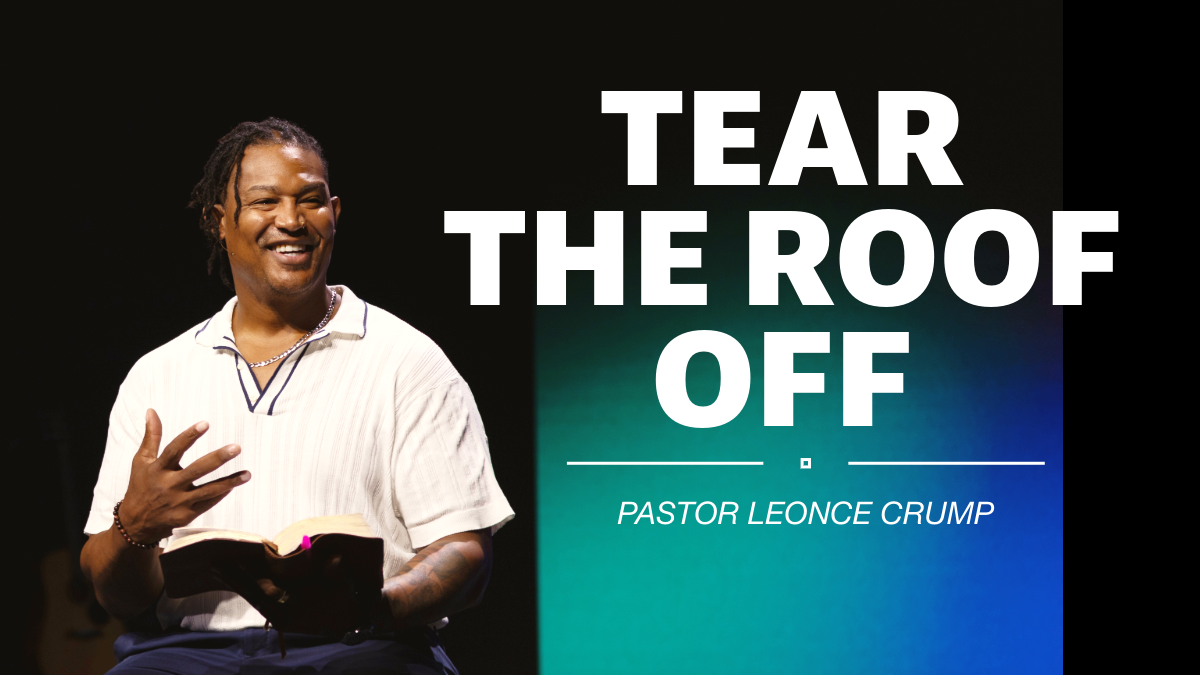 TEAR THE ROOF OFF

PASTOR LEONCE CRUMP